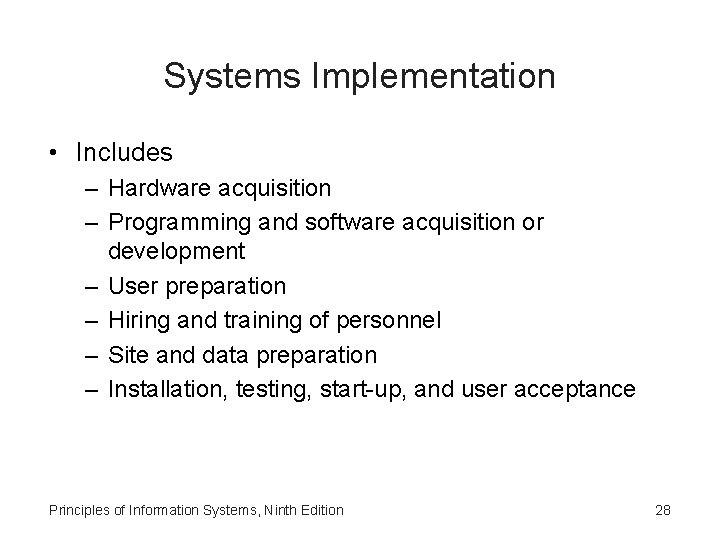 Systems Implementation

• Includes
– Hardware acquisition
– Programming and software acquisition or development
– User preparation
– Hiring and training of personnel
– Site and data preparation
– Installation, testing, start-up, and user acceptance

Principles of Information Systems, Ninth Edition

28